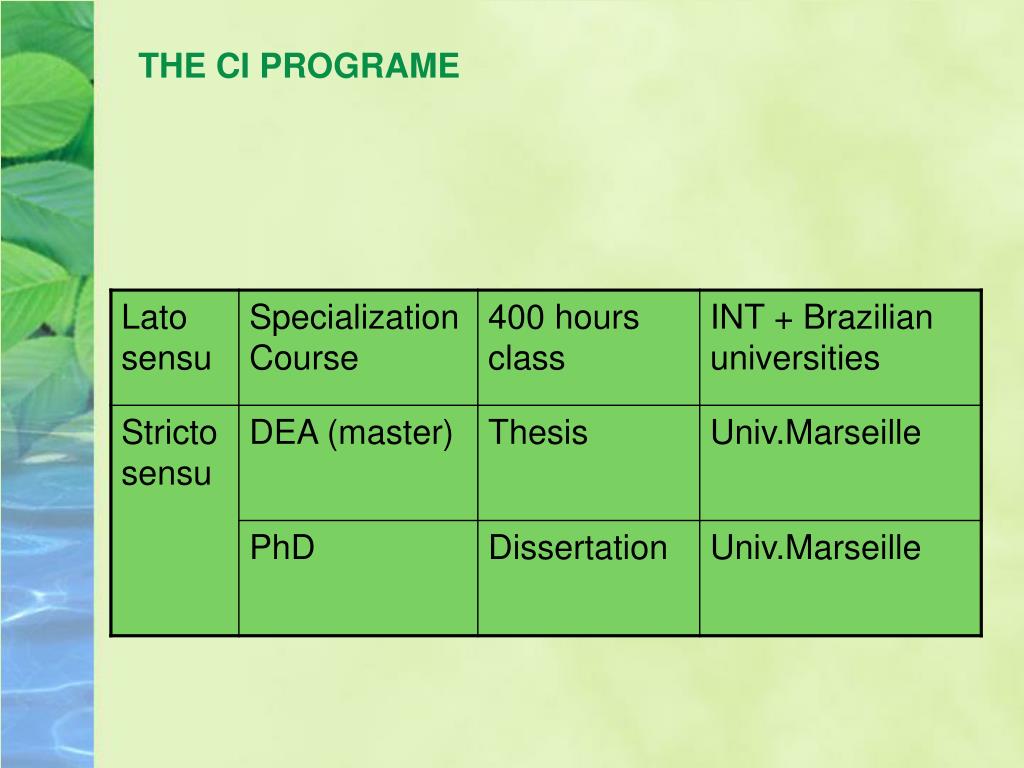 THE CI PROGRAME

| Lato sensu | Specialization Course | 400 hours class | INT + Brazilian universities |
|---|---|---|---|
| Stricto sensu | DEA (master) | Thesis | Univ.Marseille |
| | PhD | Dissertation | Univ.Marseille |